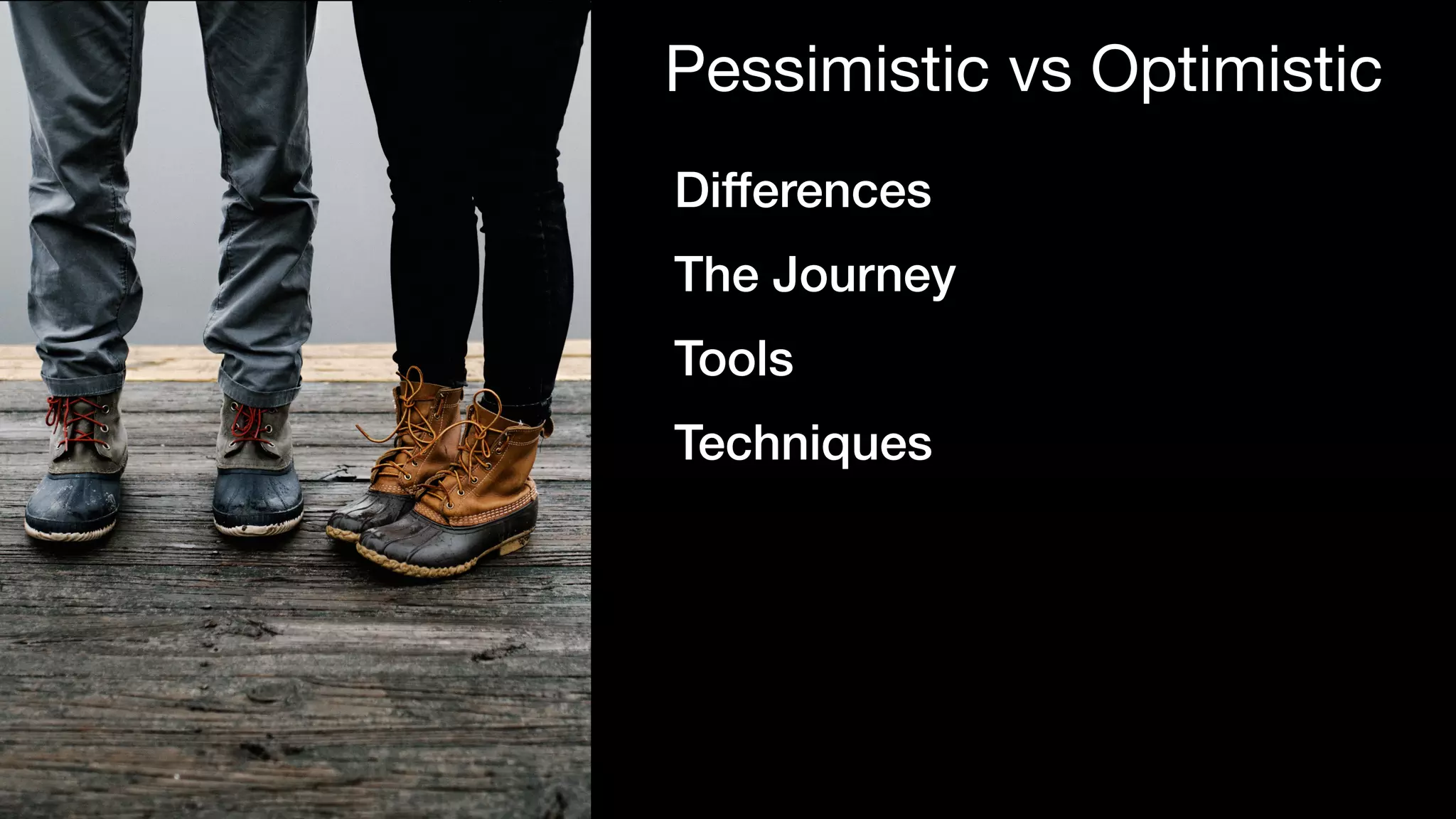 Pessimistic vs Optimistic

Differences

The Journey

Tools

Techniques